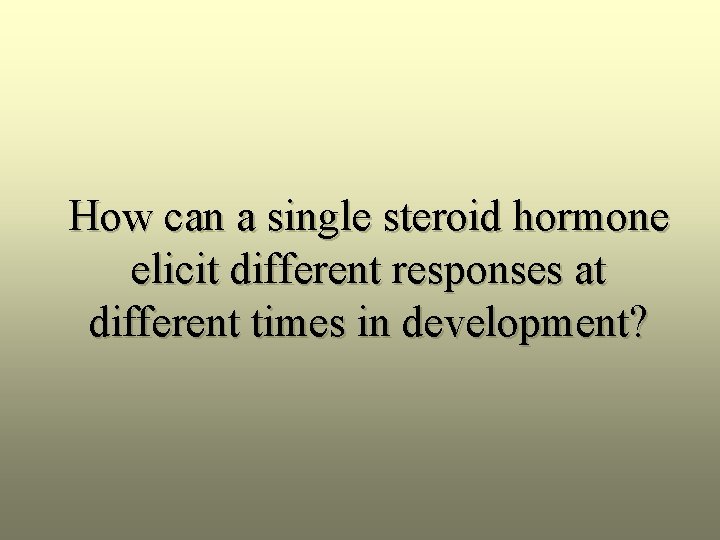 How can a single steroid hormone elicit different responses at different times in development?